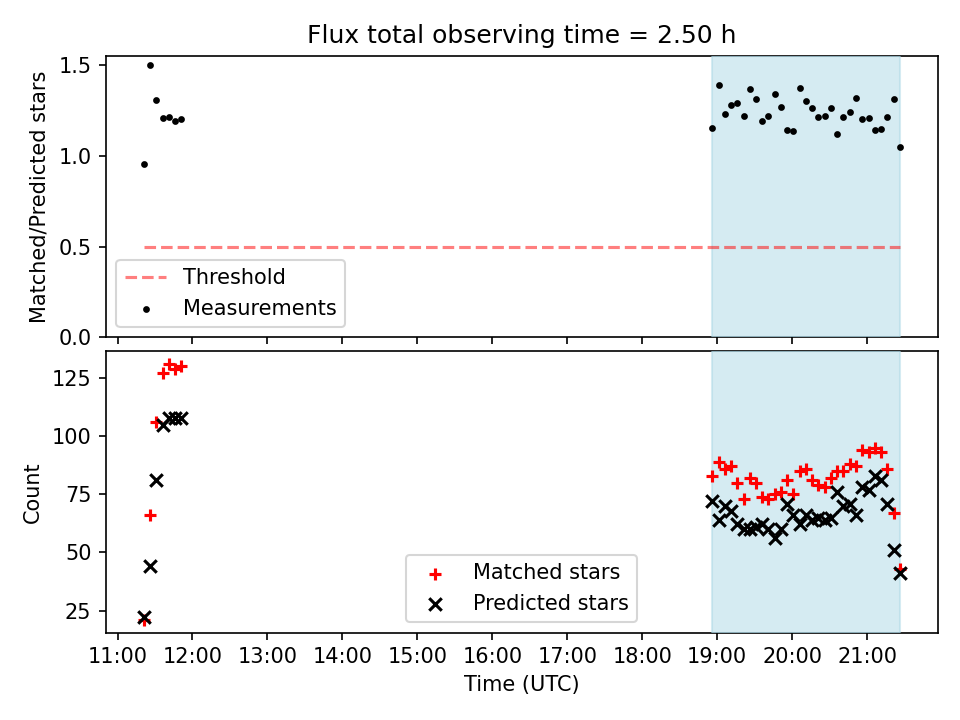 Flux total observing time = 2.50 h

Matched/Predicted stars

1.5
1.0
0.5
0.0

Threshold
Measurements

Count

125
100
75
50
25

Matched stars
Predicted stars

11:00 12:00 13:00 14:00 15:00 16:00 17:00 18:00 19:00 20:00 21:00

Time (UTC)